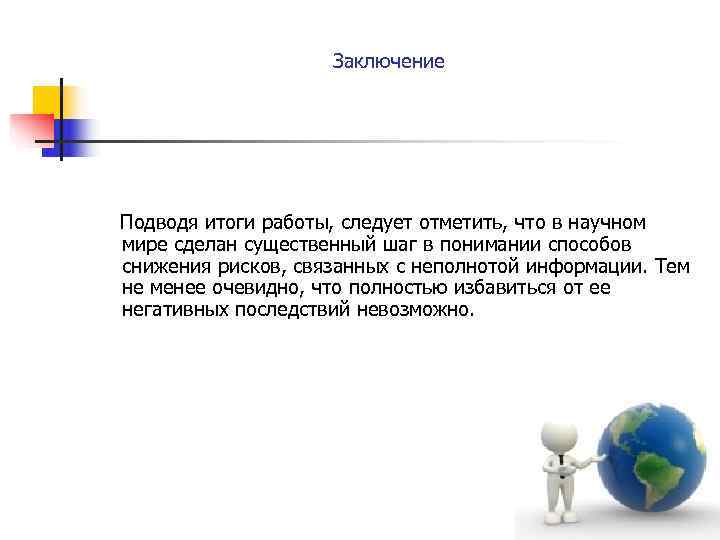 Заключение

Подводя итоги работы, следует отметить, что в научном мире сделан существенный шаг в понимании способов снижения рисков, связанных с неполнотой информации. Тем не менее очевидно, что полностью избавиться от ее негативных последствий невозможно.